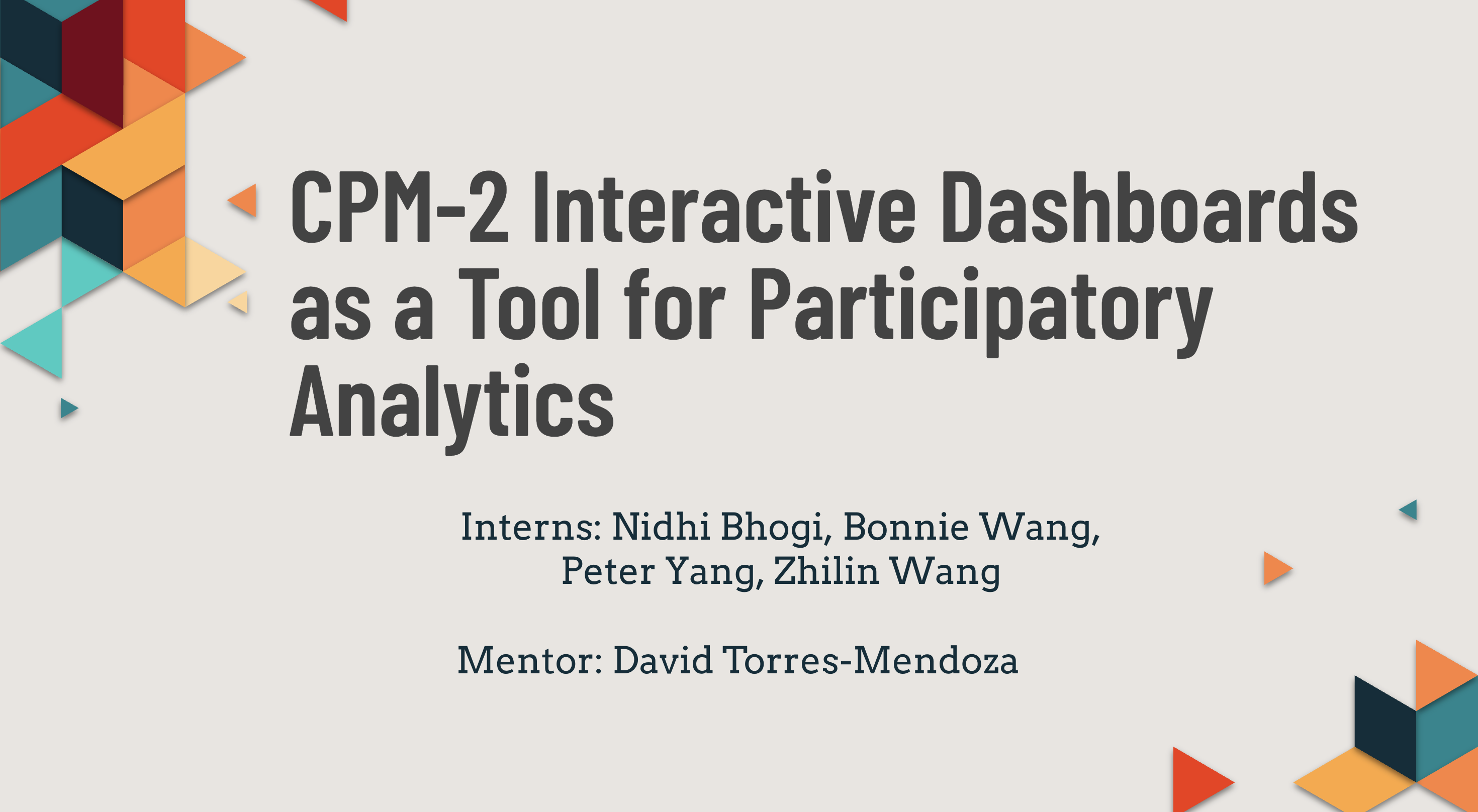 CPM-2 Interactive Dashboards as a Tool for Participatory Analytics

Interns: Nidhi Bhogi, Bonnie Wang, Peter Yang, Zhilin Wang

Mentor: David Torres-Mendoza